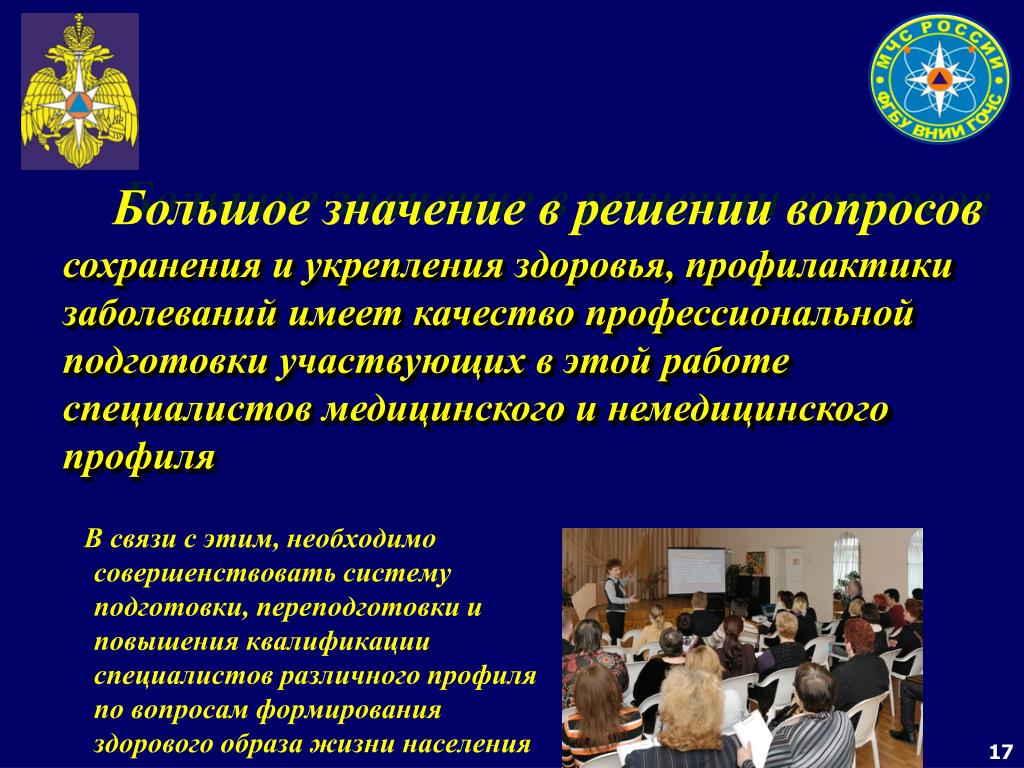 МЧС РОССИИ
ФГБУ ВНИИ ГОЧС

Большое значение в решении вопросов сохранения и укрепления здоровья, профилактики заболеваний имеет качество профессиональной подготовки участвующих в этой работе специалистов медицинского и немедицинского профиля

В связи с этим, необходимо совершенствовать систему подготовки, переподготовки и повышения квалификации специалистов различного профиля по вопросам формирования здорового образа жизни населения

17